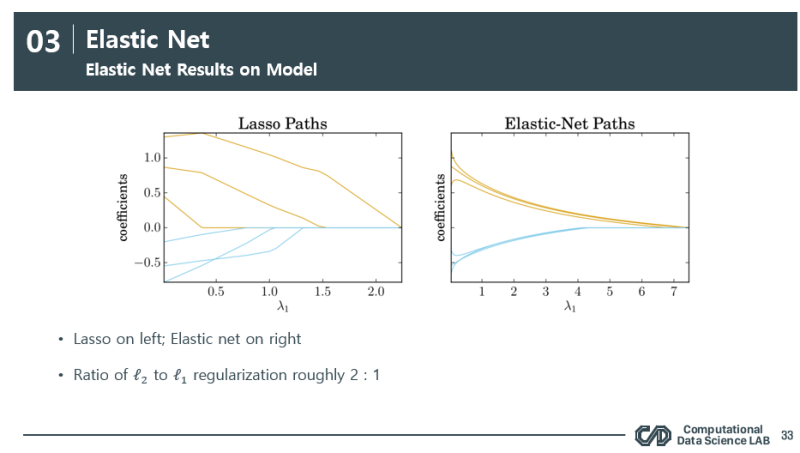 03 Elastic Net
Elastic Net Results on Model

Lasso Paths

coefficients

1.0
0.5
0.0
−0.5

0.5 1.0 1.5 2.0
$\lambda_1$

Elastic-Net Paths

coefficients

1 2 3 4 5 6 7
$\lambda_1$

• Lasso on left; Elastic net on right

• Ratio of $\ell_2$ to $\ell_1$ regularization roughly 2 : 1

Computational Data Science LAB 33